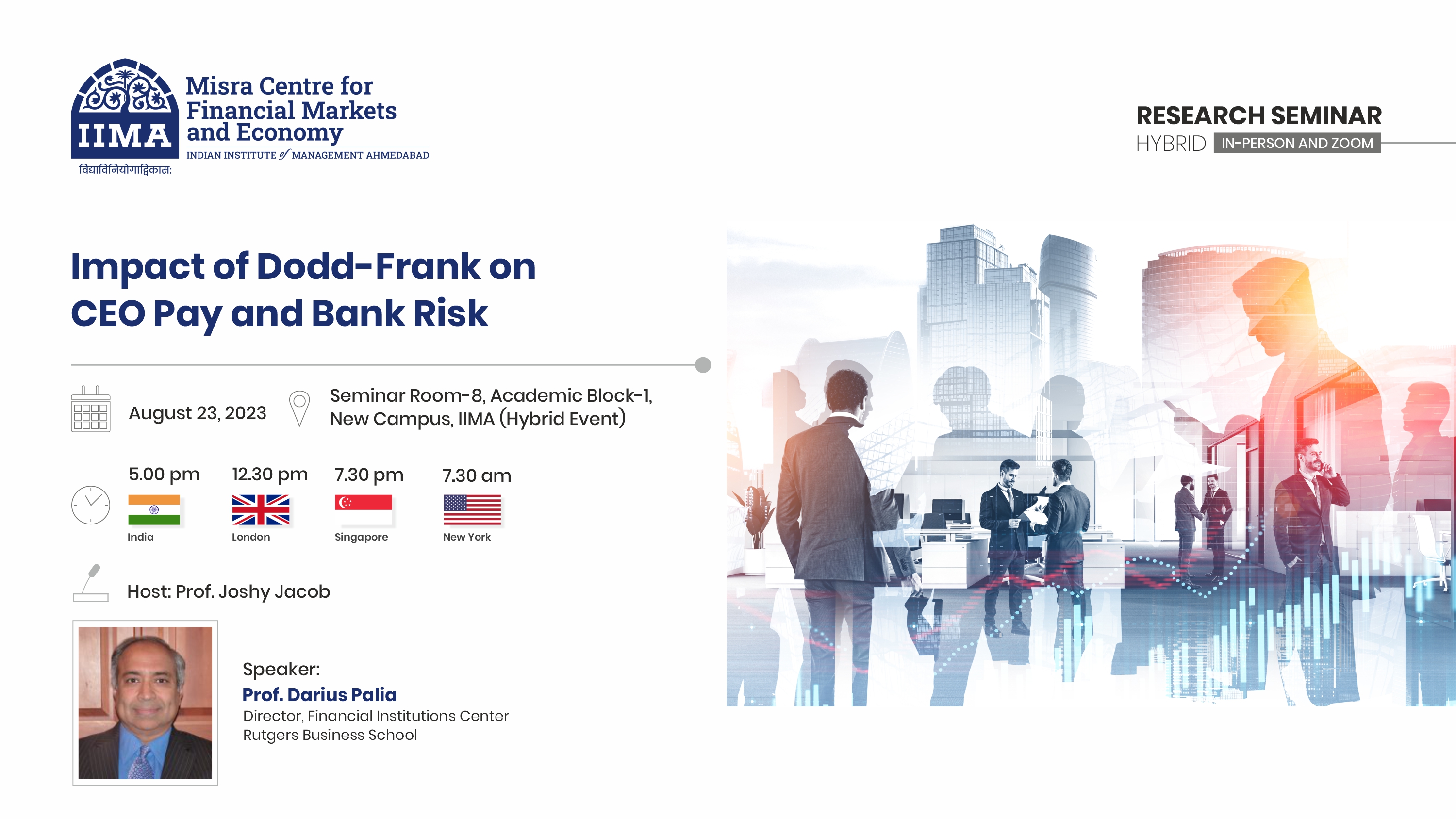 IIMA
विद्याविनियोगाद्विकास:

Misra Centre for Financial Markets and Economy
INDIAN INSTITUTE of MANAGEMENT AHMEDABAD

RESEARCH SEMINAR
HYBRID IN-PERSON AND ZOOM

Impact of Dodd-Frank on CEO Pay and Bank Risk

August 23, 2023

Seminar Room-8, Academic Block-1, New Campus, IIMA (Hybrid Event)

5.00 pm
India

12.30 pm
London

7.30 pm
Singapore

7.30 am
New York

Host: Prof. Joshy Jacob

Speaker:
Prof. Darius Palia
Director, Financial Institutions Center
Rutgers Business School